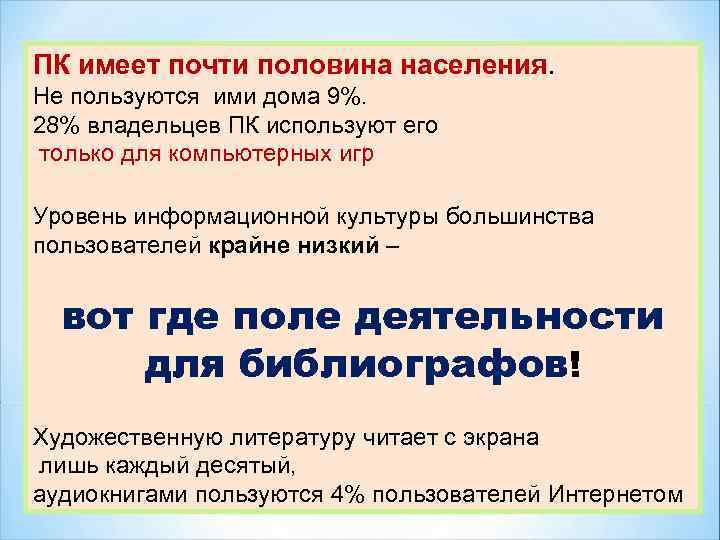 ПК имеет почти половина населения.
Не пользуются ими дома 9%.
28% владельцев ПК используют его
только для компьютерных игр

Уровень информационной культуры большинства пользователей крайне низкий –

вот где поле деятельности для библиографов!

Художественную литературу читает с экрана
лишь каждый десятый,
аудиокнигами пользуются 4% пользователей Интернетом